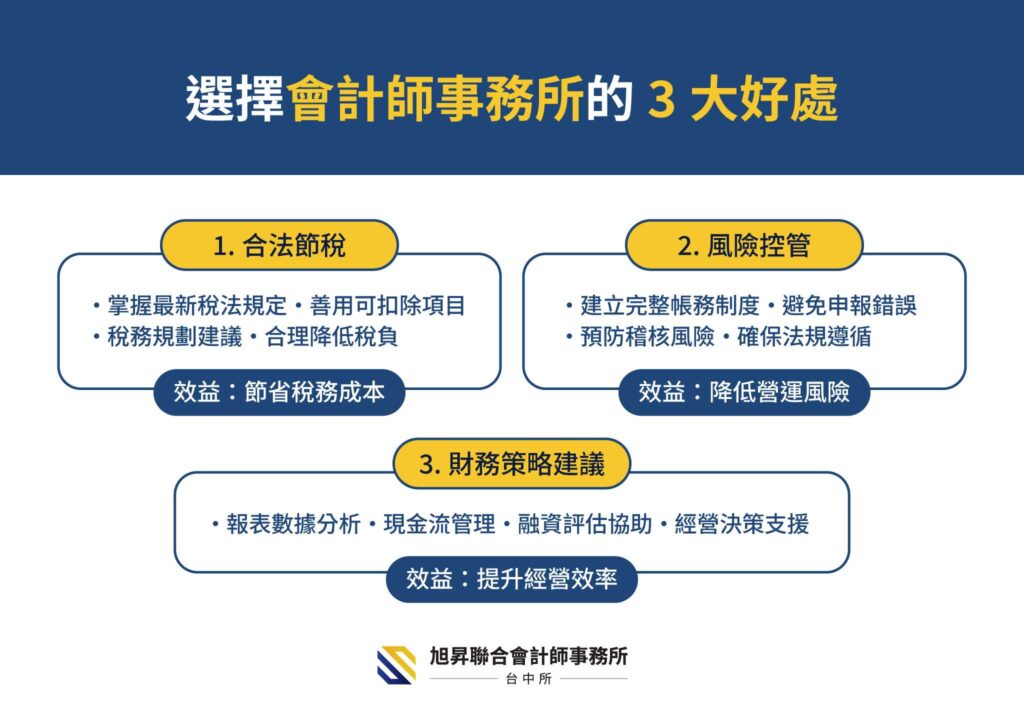 選擇會計師事務所的 3 大好處

1. 合法節稅

・掌握最新稅法規定・善用可扣除項目
・稅務規劃建議・合理降低稅負

效益：節省稅務成本

2. 風險控管

・建立完整帳務制度・避免申報錯誤
・預防稽核風險・確保法規遵循

效益：降低營運風險

3. 財務策略建議

・報表數據分析・現金流管理・融資評估協助・經營決策支援

效益：提升經營效率

旭昇聯合會計師事務所
台中所